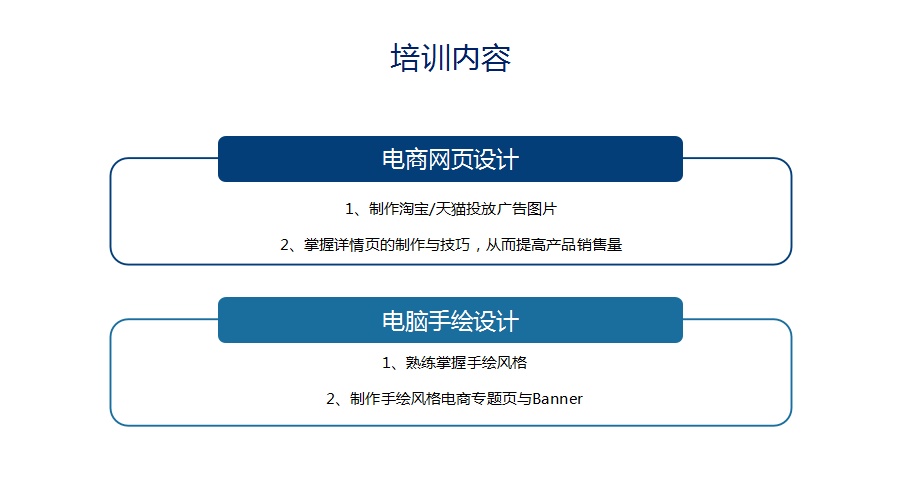 培训内容

电商网页设计

1、制作淘宝/天猫投放广告图片

2、掌握详情页的制作与技巧，从而提高产品销售量

电脑手绘设计

1、熟练掌握手绘风格

2、制作手绘风格电商专题页与Banner